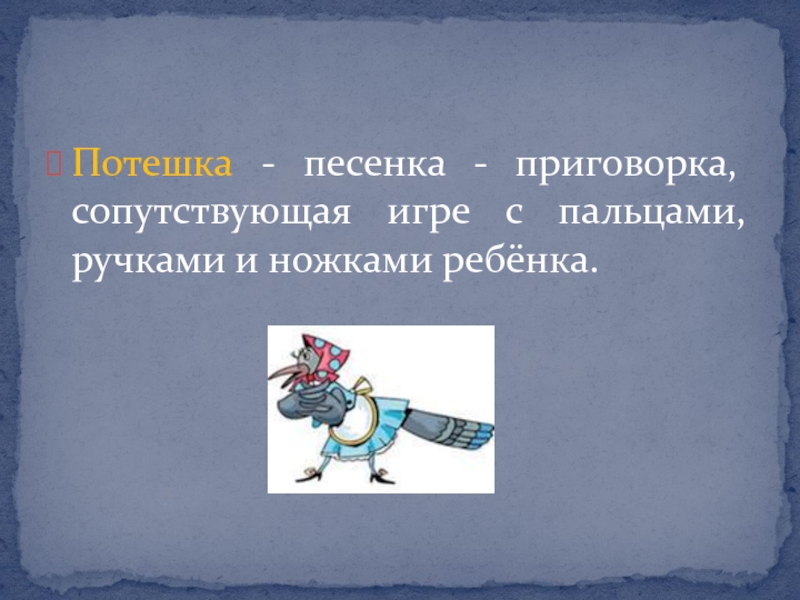 Потешка - песенка - приговорка, сопутствующая игре с пальцами, ручками и ножками ребёнка.